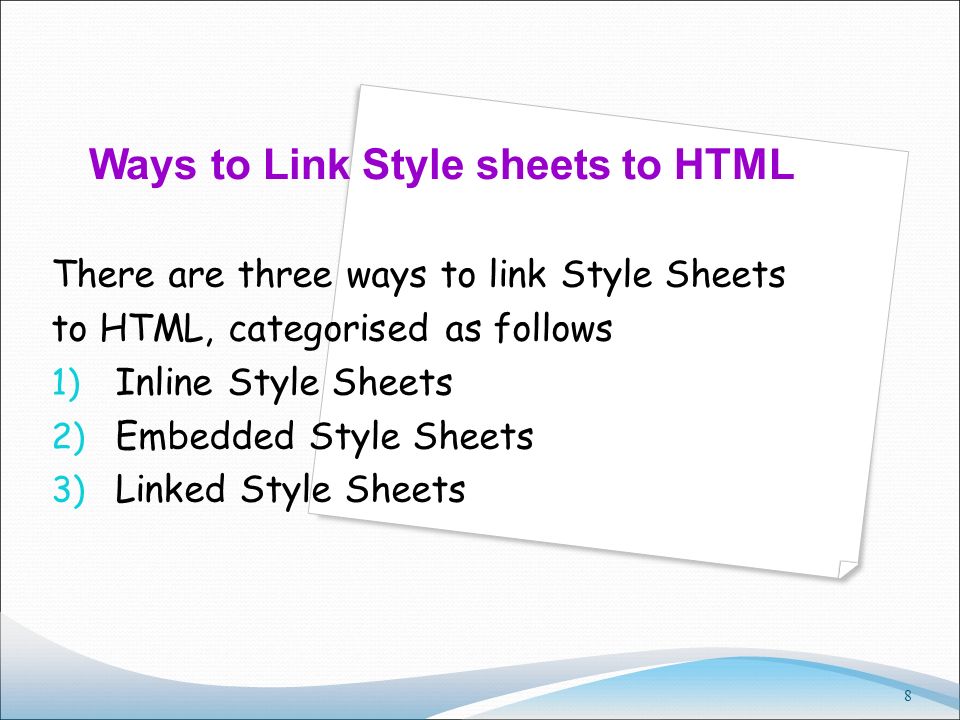 Ways to Link Style sheets to HTML

There are three ways to link Style Sheets to HTML, categorised as follows

1) Inline Style Sheets
2) Embedded Style Sheets
3) Linked Style Sheets

8